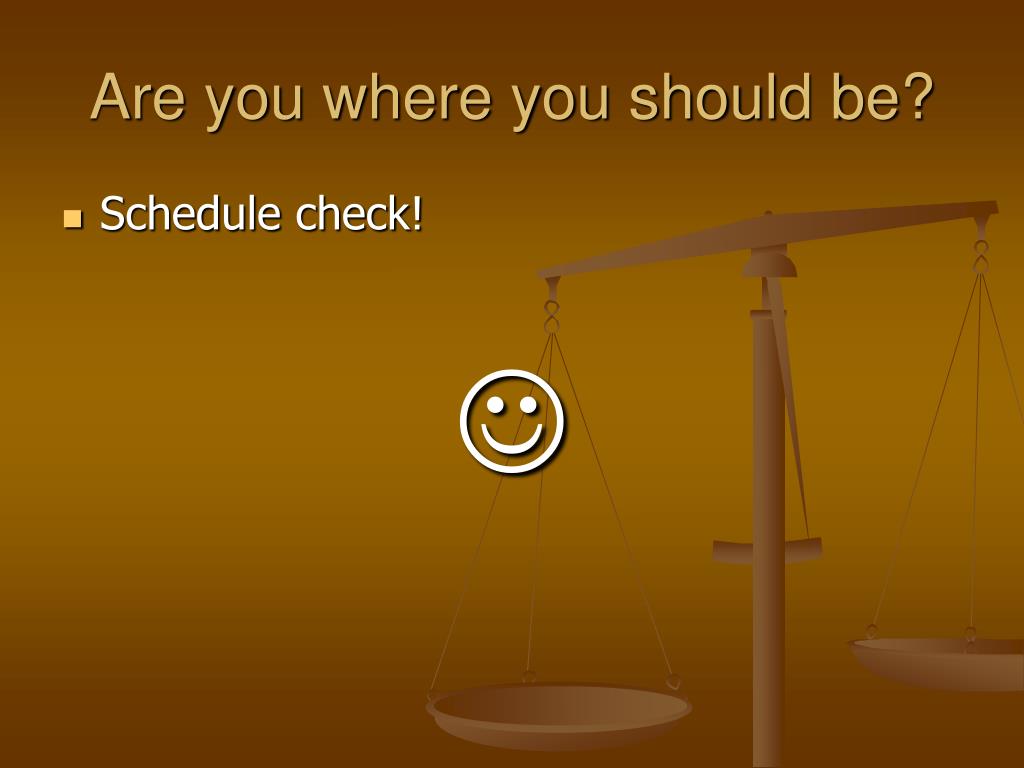 Are you where you should be?

Schedule check!

☺